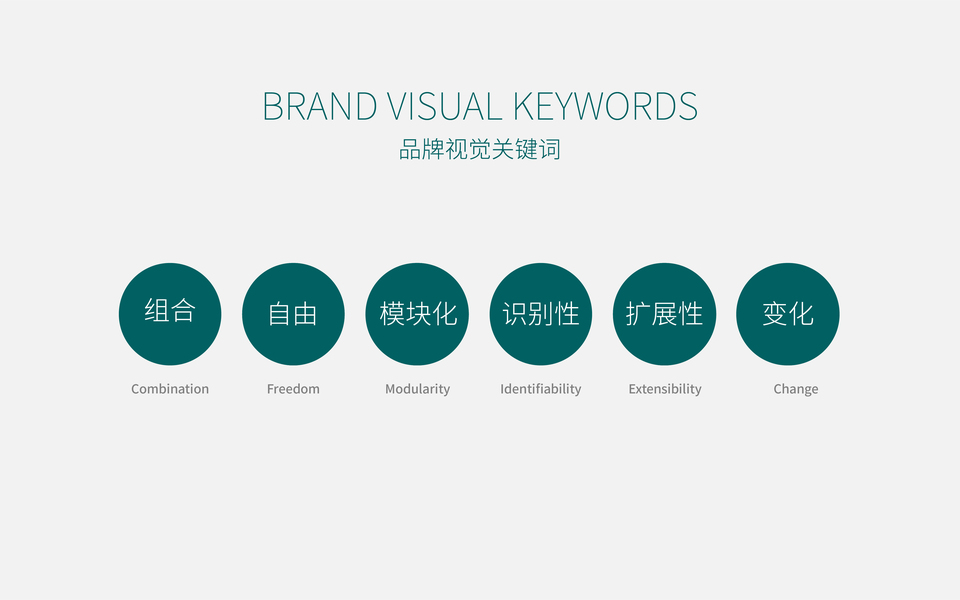 BRAND VISUAL KEYWORDS
品牌视觉关键词

组合
Combination

自由
Freedom

模块化
Modularity

识别性
Identifiability

扩展性
Extensibility

变化
Change